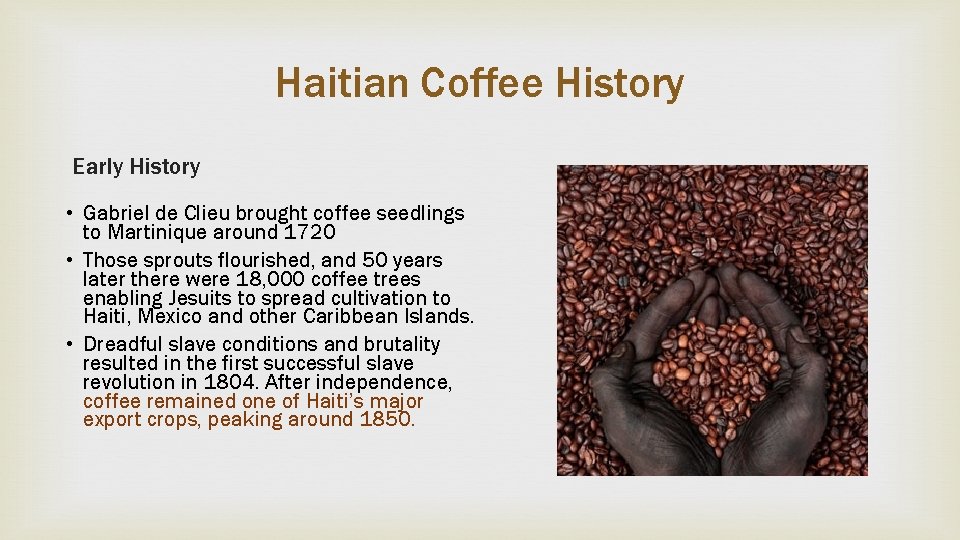 Haitian Coffee History

Early History

• Gabriel de Clieu brought coffee seedlings to Martinique around 1720
• Those sprouts flourished, and 50 years later there were 18,000 coffee trees enabling Jesuits to spread cultivation to Haiti, Mexico and other Caribbean Islands.
• Dreadful slave conditions and brutality resulted in the first successful slave revolution in 1804. After independence, coffee remained one of Haiti's major export crops, peaking around 1850.